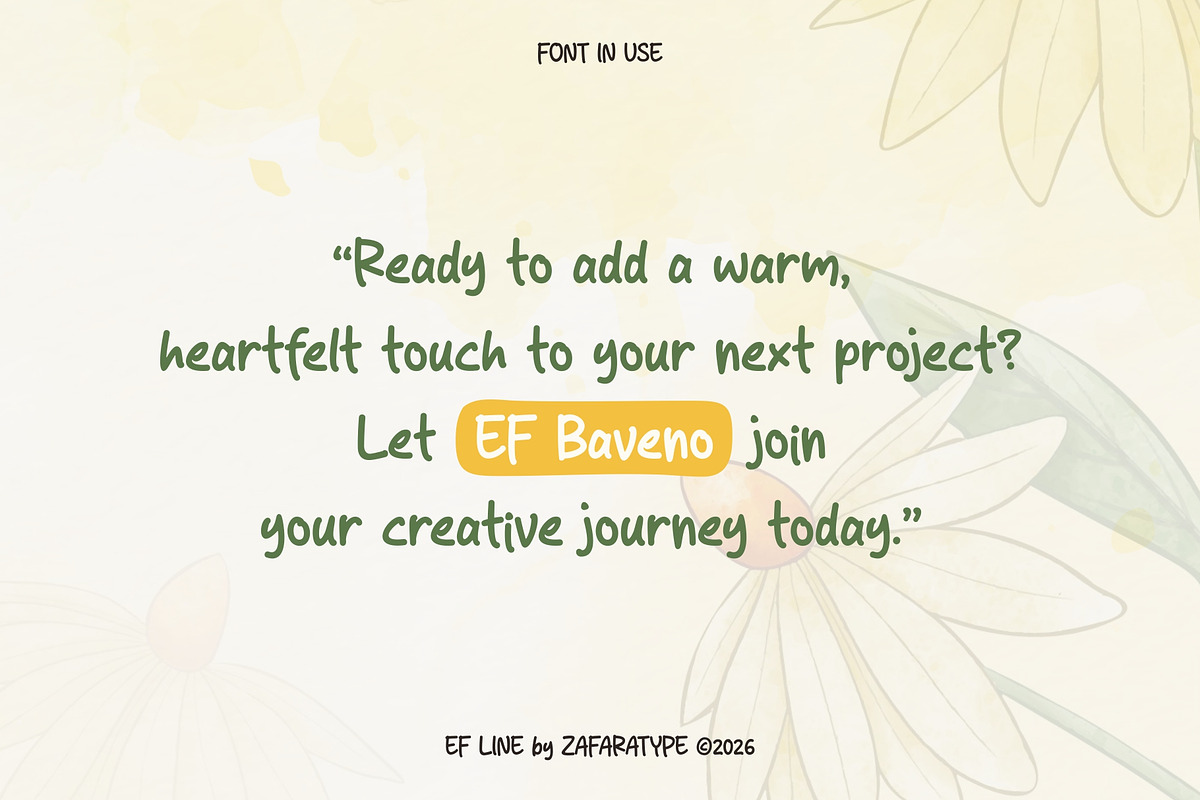 FONT IN USE

“Ready to add a warm, heartfelt touch to your next project? Let EF Baveno join your creative journey today.”

EF LINE by ZAFARATYPE ©2026